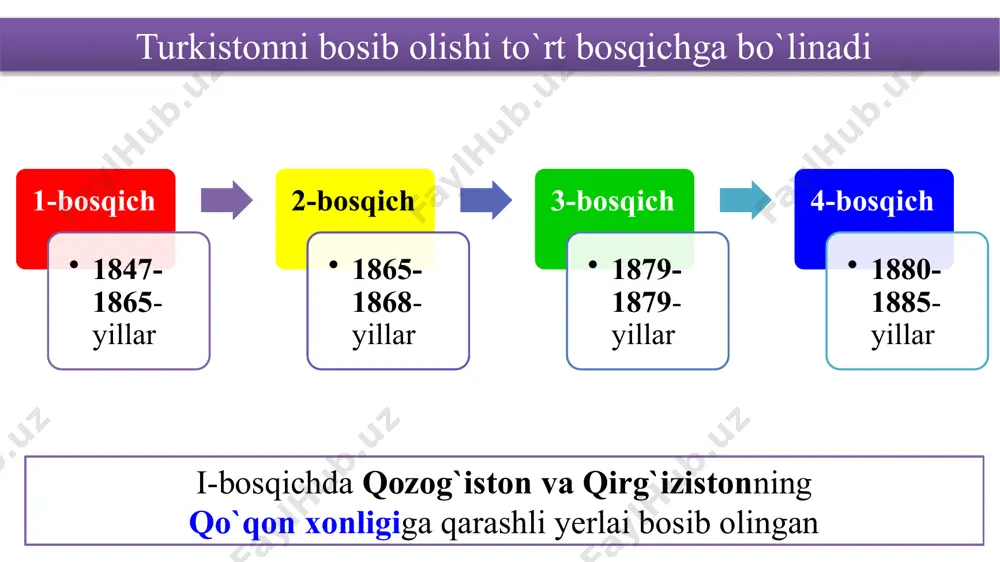 Turkistonni bosib olishi to`rt bosqichga bo`linadi

1-bosqich

• 1847-1865-yillar

2-bosqich

• 1865-1868-yillar

3-bosqich

• 1879-1879-yillar

4-bosqich

• 1880-1885-yillar

I-bosqichda Qozog`iston va Qirg`izistonning Qo`qon xonligiga qarashli yerlai bosib olingan

FaylHub.uz